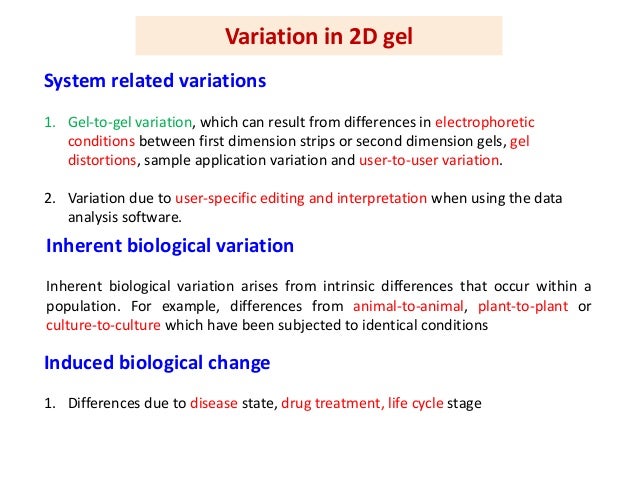 Variation in 2D gel

System related variations

1. Gel-to-gel variation, which can result from differences in electrophoretic conditions between first dimension strips or second dimension gels, gel distortions, sample application variation and user-to-user variation.

2. Variation due to user-specific editing and interpretation when using the data analysis software.

Inherent biological variation

Inherent biological variation arises from intrinsic differences that occur within a population. For example, differences from animal-to-animal, plant-to-plant or culture-to-culture which have been subjected to identical conditions

Induced biological change

1. Differences due to disease state, drug treatment, life cycle stage